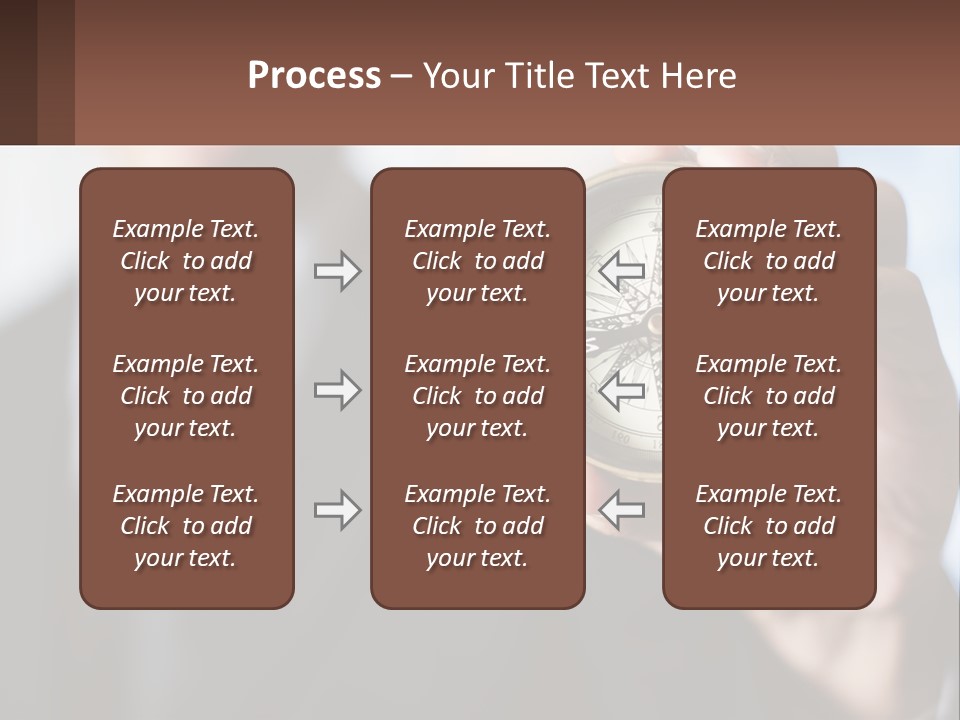 Process – Your Title Text Here

Example Text. Click to add your text.

Example Text. Click to add your text.

Example Text. Click to add your text.

Example Text. Click to add your text.

Example Text. Click to add your text.

Example Text. Click to add your text.

Example Text. Click to add your text.

Example Text. Click to add your text.

Example Text. Click to add your text.